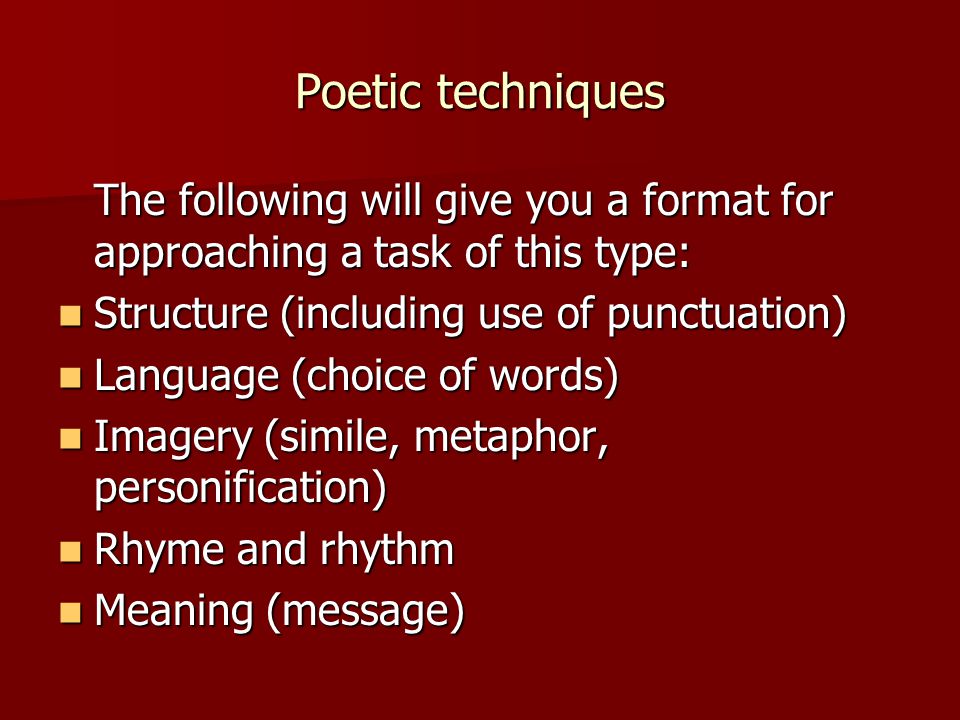 Poetic techniques

The following will give you a format for approaching a task of this type:

- Structure (including use of punctuation)
- Language (choice of words)
- Imagery (simile, metaphor, personification)
- Rhyme and rhythm
- Meaning (message)